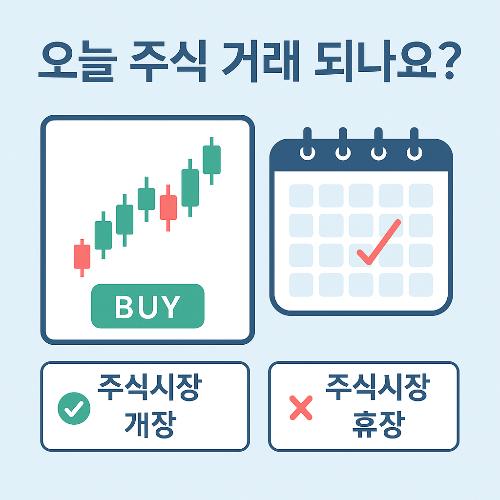 오늘 주식 거래 되나요?

BUY

주식시장 개장

주식시장 휴장